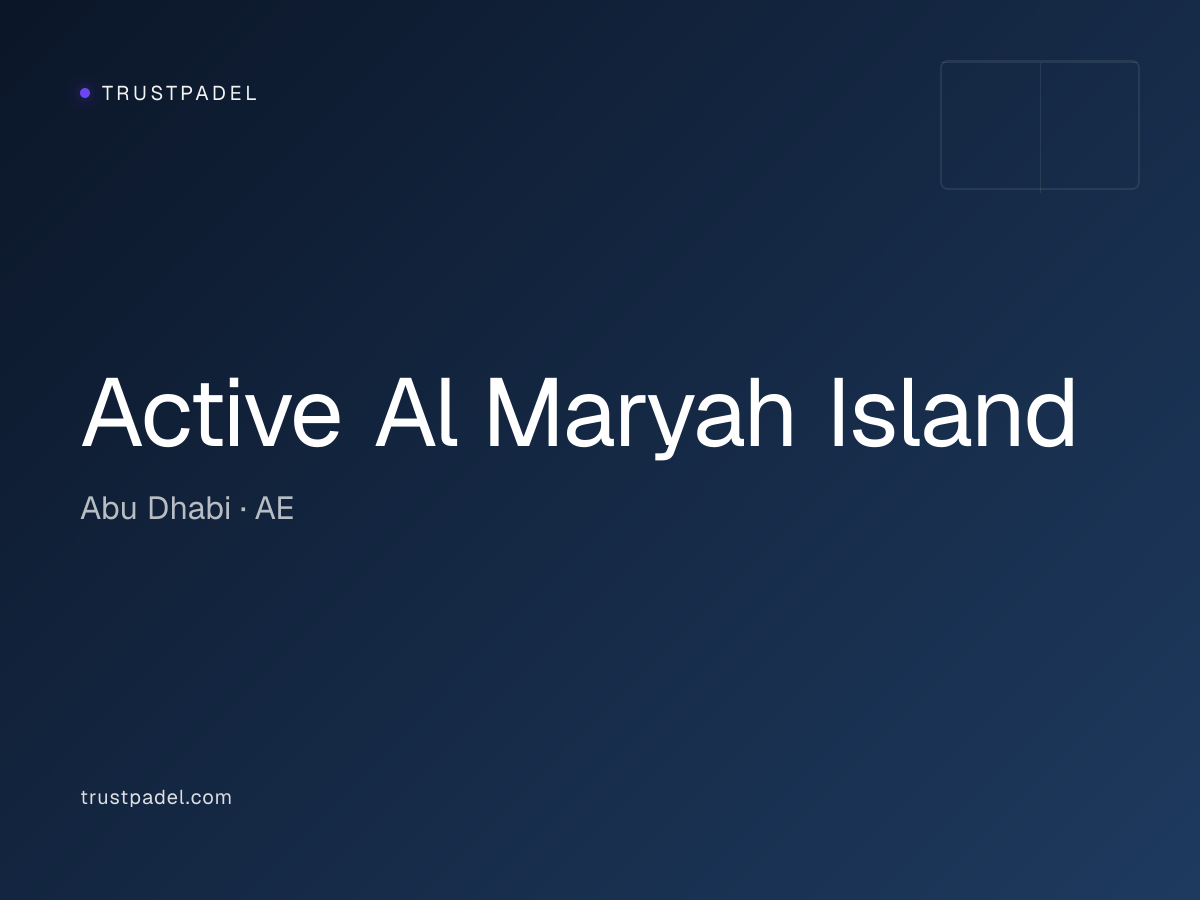 TRUSTPADEL

Active Al Maryah Island

Abu Dhabi · AE

trustpadel.com